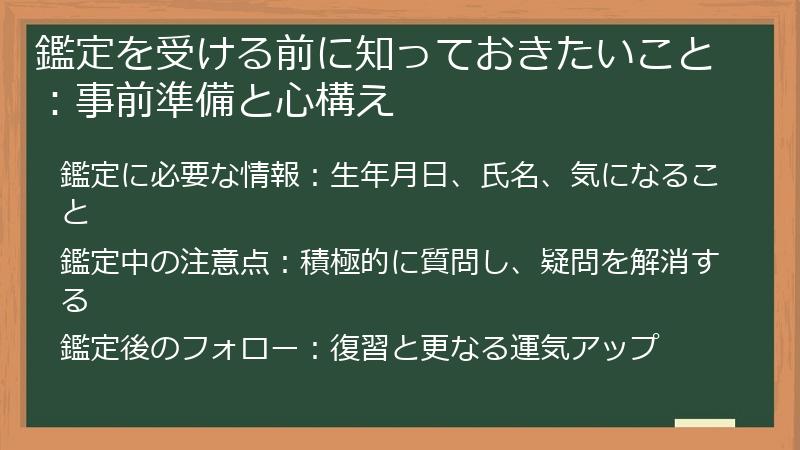 鑑定を受ける前に知っておきたいこと：事前準備と心構え

鑑定に必要な情報：生年月日、氏名、気になること

鑑定中の注意点：積極的に質問し、疑問を解消する

鑑定後のフォロー：復習と更なる運気アップ